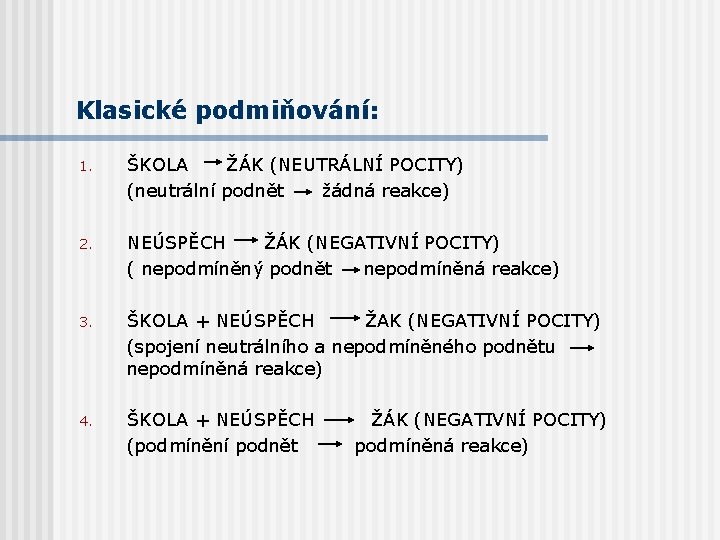 Klasické podmiňování:

1. ŠKOLA → ŽÁK (NEUTRÁLNÍ POCITY)
(neutrální podnět → žádná reakce)

2. NEÚSPĚCH → ŽÁK (NEGATIVNÍ POCITY)
( nepodmíněný podnět → nepodmíněná reakce)

3. ŠKOLA + NEÚSPĚCH → ŽAK (NEGATIVNÍ POCITY)
(spojení neutrálního a nepodmíněného podnětu → nepodmíněná reakce)

4. ŠKOLA + NEÚSPĚCH → ŽÁK (NEGATIVNÍ POCITY)
(podmínění podnět → podmíněná reakce)